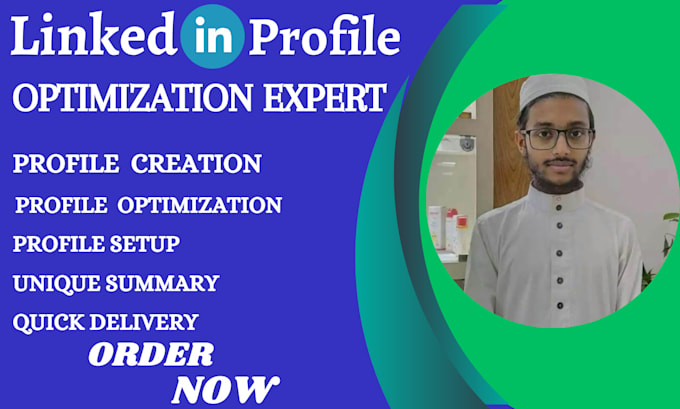 Linked in Profile

OPTIMIZATION EXPERT

PROFILE CREATION

PROFILE OPTIMIZATION

PROFILE SETUP

UNIQUE SUMMARY

QUICK DELIVERY

ORDER NOW